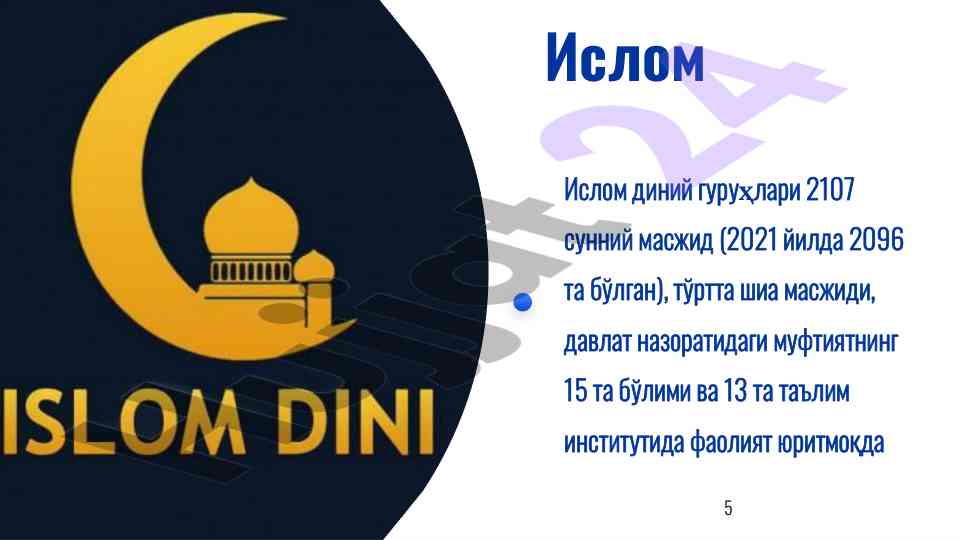 ISLOM DINI

Ислом

Ислом диний гуруҳлари 2107 сунний масжид (2021 йилда 2096 та бўлган), тўртта шиа масжиди, давлат назоратидаги муфтиятнинг 15 та бўлими ва 13 та таълим институтида фаолият юритмоқда

5